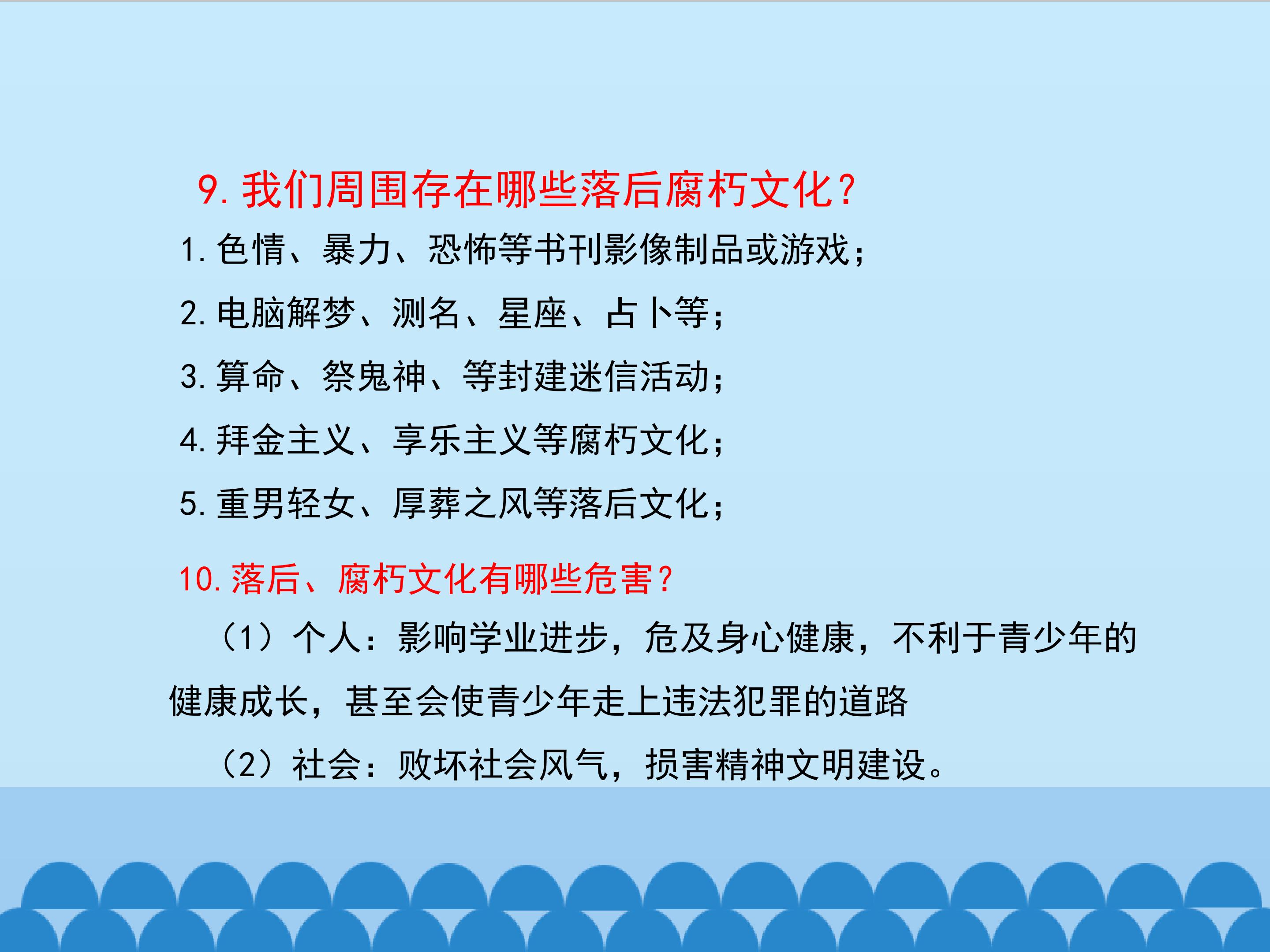 9. 我们周围存在哪些落后腐朽文化？

1. 色情、暴力、恐怖等书刊影像制品或游戏；

2. 电脑解梦、测名、星座、占卜等；

3. 算命、祭鬼神、等封建迷信活动；

4. 拜金主义、享乐主义等腐朽文化；

5. 重男轻女、厚葬之风等落后文化；

10. 落后、腐朽文化有哪些危害？

（1）个人：影响学业进步，危及身心健康，不利于青少年的健康成长，甚至会使青少年走上违法犯罪的道路

（2）社会：败坏社会风气，损害精神文明建设。